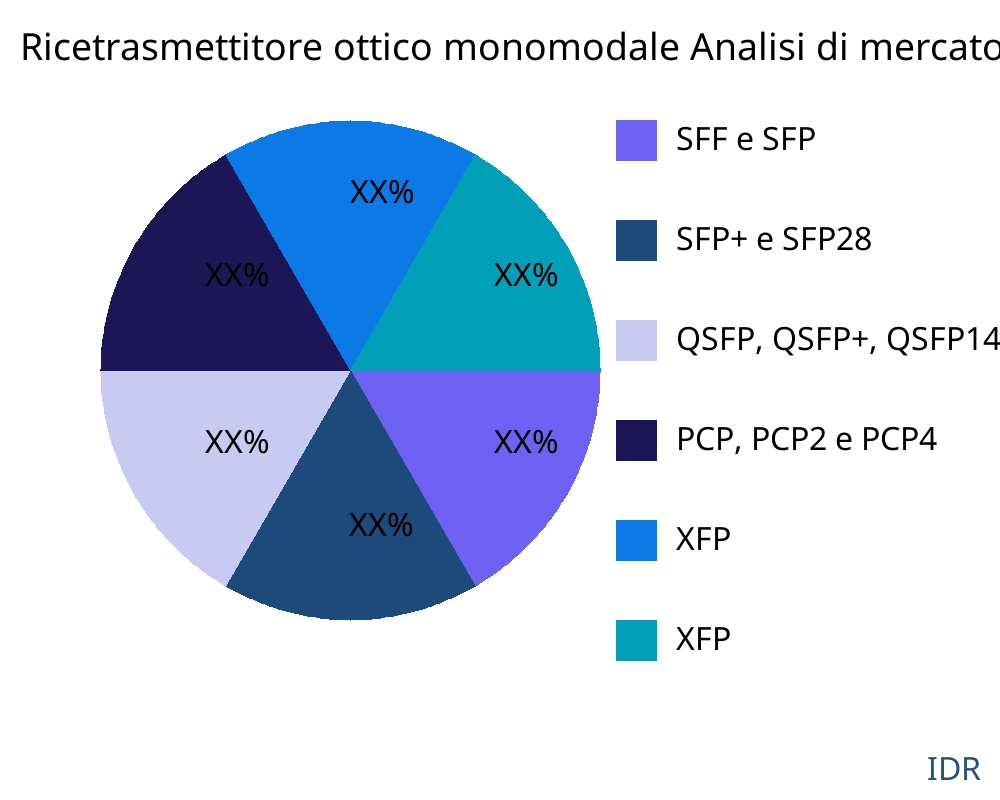 Ricetrasmettitore ottico monomodale Analisi di mercato

XX%

XX%

XX%

XX%

XX%

XX%

SFF e SFP

SFP+ e SFP28

QSFP, QSFP+, QSFP14

PCP, PCP2 e PCP4

XFP

XFP

IDR